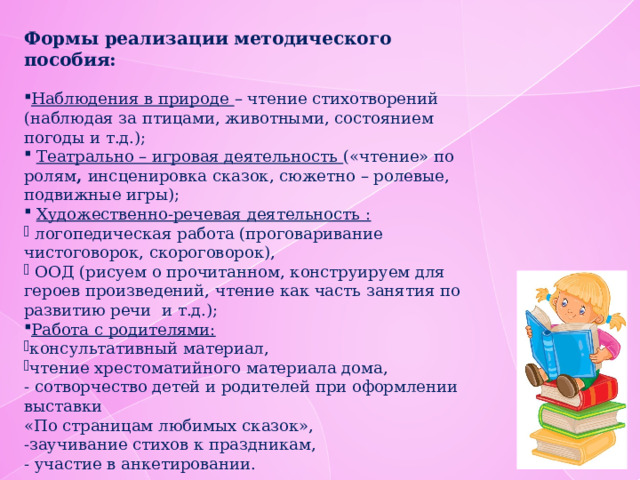 Формы реализации методического пособия:

▪Наблюдения в природе – чтение стихотворений (наблюдая за птицами, животными, состоянием погоды и т.д.);
▪ Театрально – игровая деятельность («чтение» по ролям, инсценировка сказок, сюжетно – ролевые, подвижные игры);
▪ Художественно-речевая деятельность :
 логопедическая работа (проговаривание чистоговорок, скороговорок),
 ООД (рисуем о прочитанном, конструируем для героев произведений, чтение как часть занятия по развитию речи и т.д.);
▪Работа с родителями:
консультативный материал,
чтение хрестоматийного материала дома,
- сотворчество детей и родителей при оформлении выставки
«По страницам любимых сказок»,
-заучивание стихов к праздникам,
- участие в анкетировании.